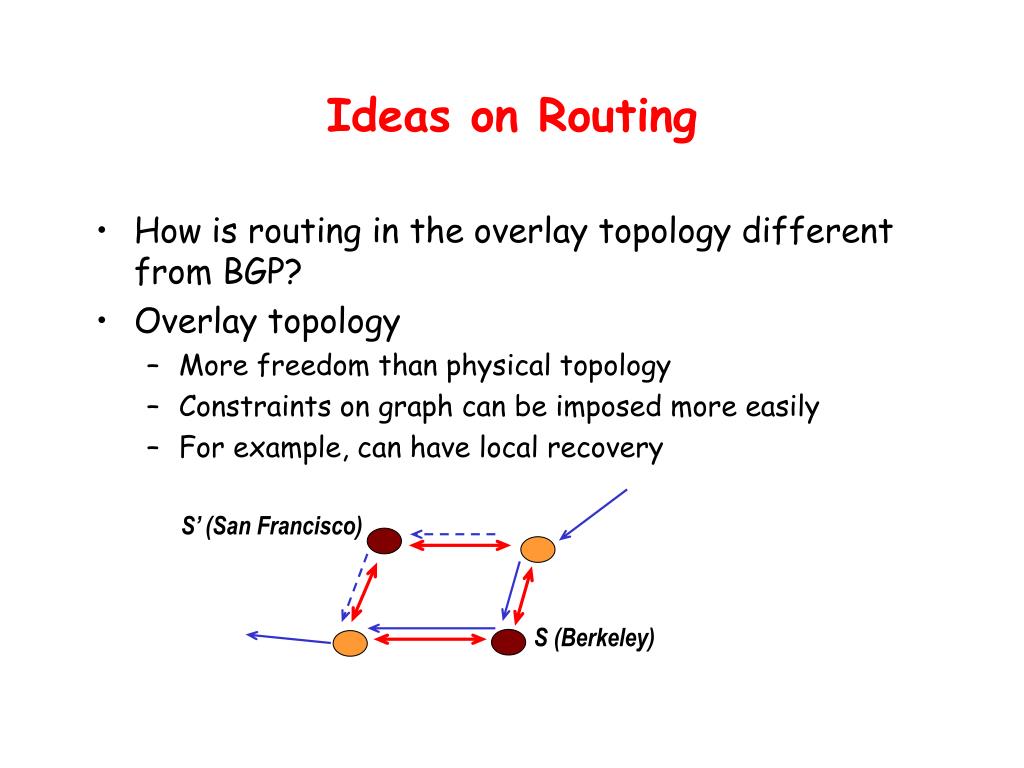 Ideas on Routing

• How is routing in the overlay topology different from BGP?
• Overlay topology
  – More freedom than physical topology
  – Constraints on graph can be imposed more easily
  – For example, can have local recovery

S' (San Francisco)

S (Berkeley)